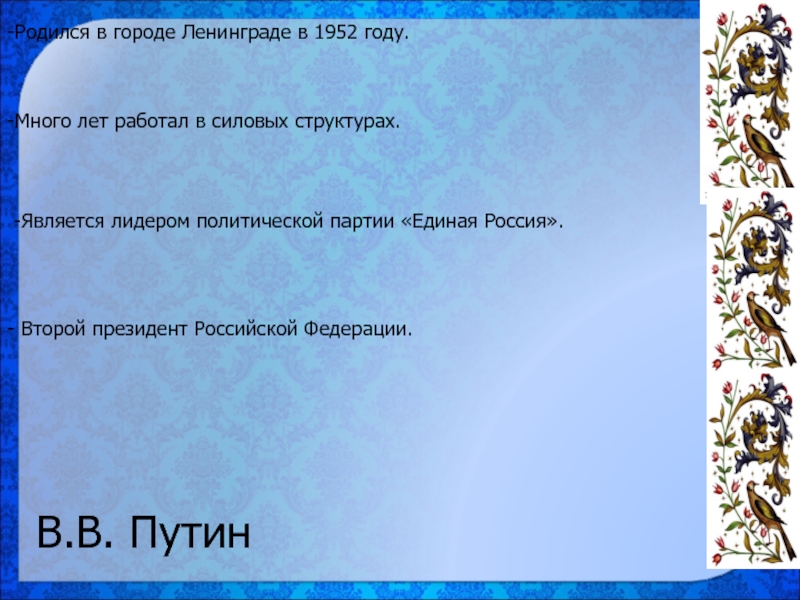 -Родился в городе Ленинграде в 1952 году.

-Много лет работал в силовых структурах.

-Является лидером политической партии «Единая Россия».

- Второй президент Российской Федерации.

В.В. Путин